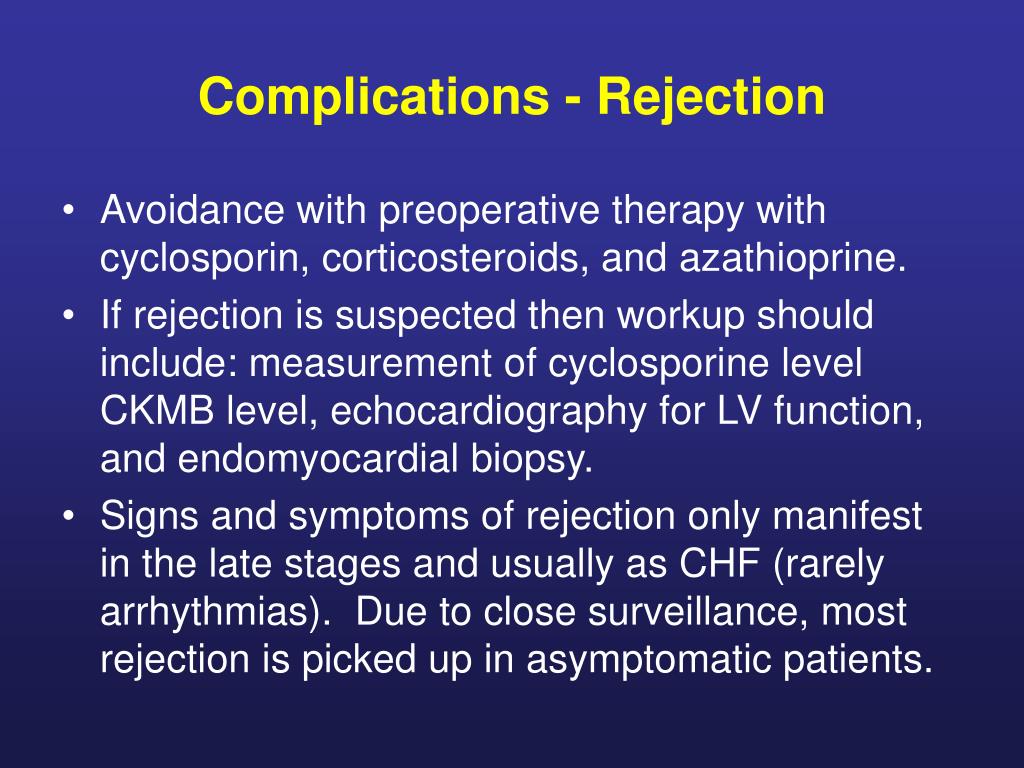 Complications - Rejection

• Avoidance with preoperative therapy with cyclosporin, corticosteroids, and azathioprine.
• If rejection is suspected then workup should include: measurement of cyclosporine level CKMB level, echocardiography for LV function, and endomyocardial biopsy.
• Signs and symptoms of rejection only manifest in the late stages and usually as CHF (rarely arrhythmias). Due to close surveillance, most rejection is picked up in asymptomatic patients.